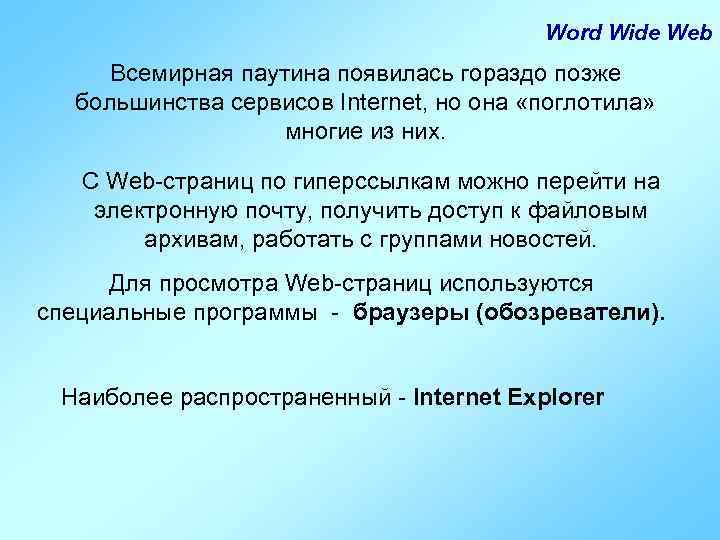 Word Wide Web

Всемирная паутина появилась гораздо позже большинства сервисов Internet, но она «поглотила» многие из них.

С Web-страниц по гиперссылкам можно перейти на электронную почту, получить доступ к файловым архивам, работать с группами новостей.

Для просмотра Web-страниц используются специальные программы - браузеры (обозреватели).

Наиболее распространенный - Internet Explorer